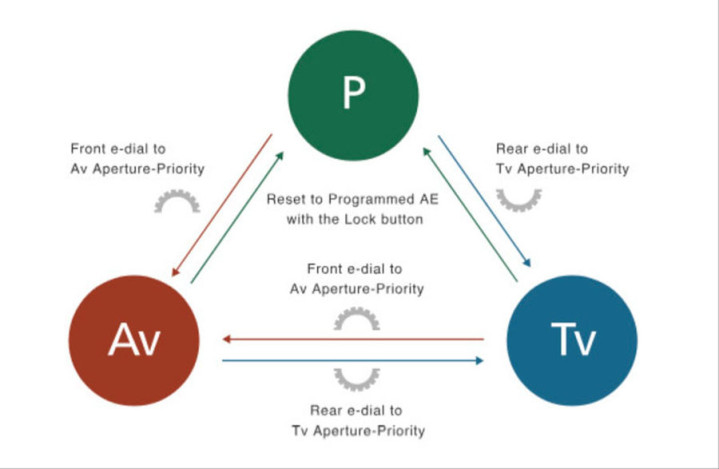 P

Front e-dial to Av Aperture-Priority

Rear e-dial to Tv Aperture-Priority

Reset to Programmed AE with the Lock button

Front e-dial to Av Aperture-Priority

Av

Tv

Rear e-dial to Tv Aperture-Priority